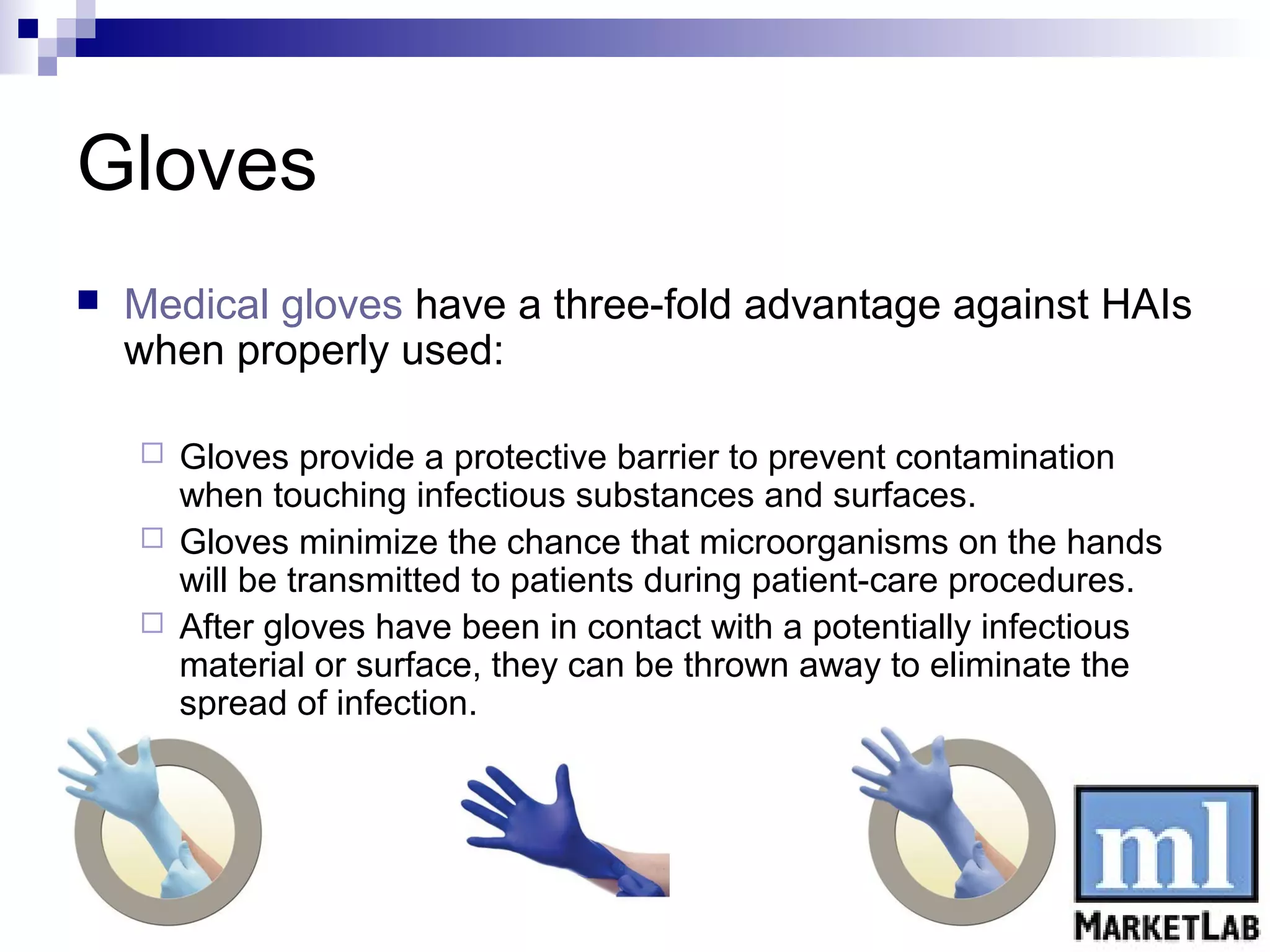 Gloves

Medical gloves have a three-fold advantage against HAIs when properly used:

Gloves provide a protective barrier to prevent contamination when touching infectious substances and surfaces.

Gloves minimize the chance that microorganisms on the hands will be transmitted to patients during patient-care procedures.

After gloves have been in contact with a potentially infectious material or surface, they can be thrown away to eliminate the spread of infection.

ml
MARKETLAB